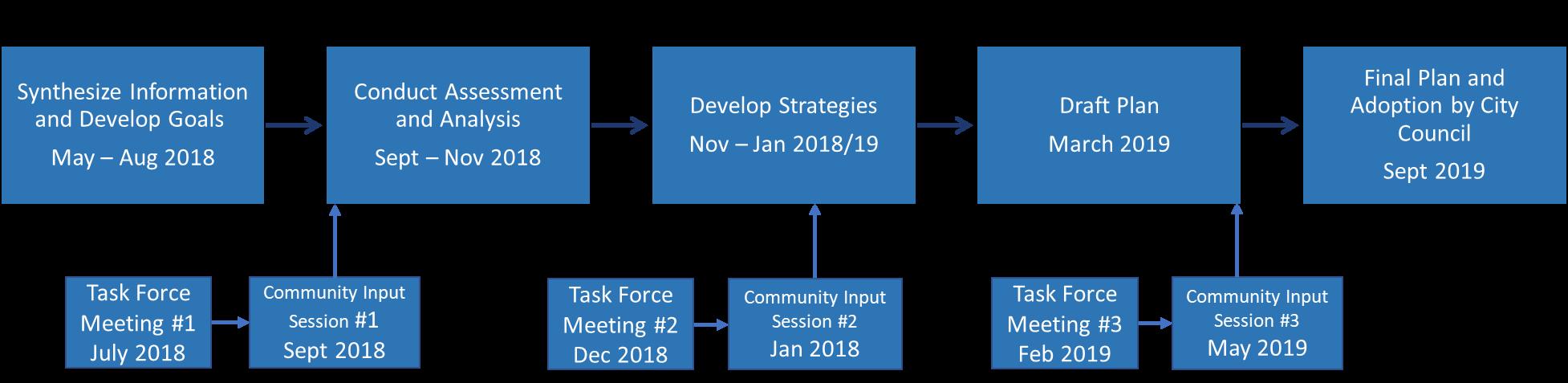 Synthesize Information and Develop Goals
May – Aug 2018

Conduct Assessment and Analysis
Sept – Nov 2018

Develop Strategies
Nov – Jan 2018/19

Draft Plan
March 2019

Final Plan and Adoption by City Council
Sept 2019

Task Force Meeting #1
July 2018

Community Input Session #1
Sept 2018

Task Force Meeting #2
Dec 2018

Community Input Session #2
Jan 2018

Task Force Meeting #3
Feb 2019

Community Input Session #3
May 2019